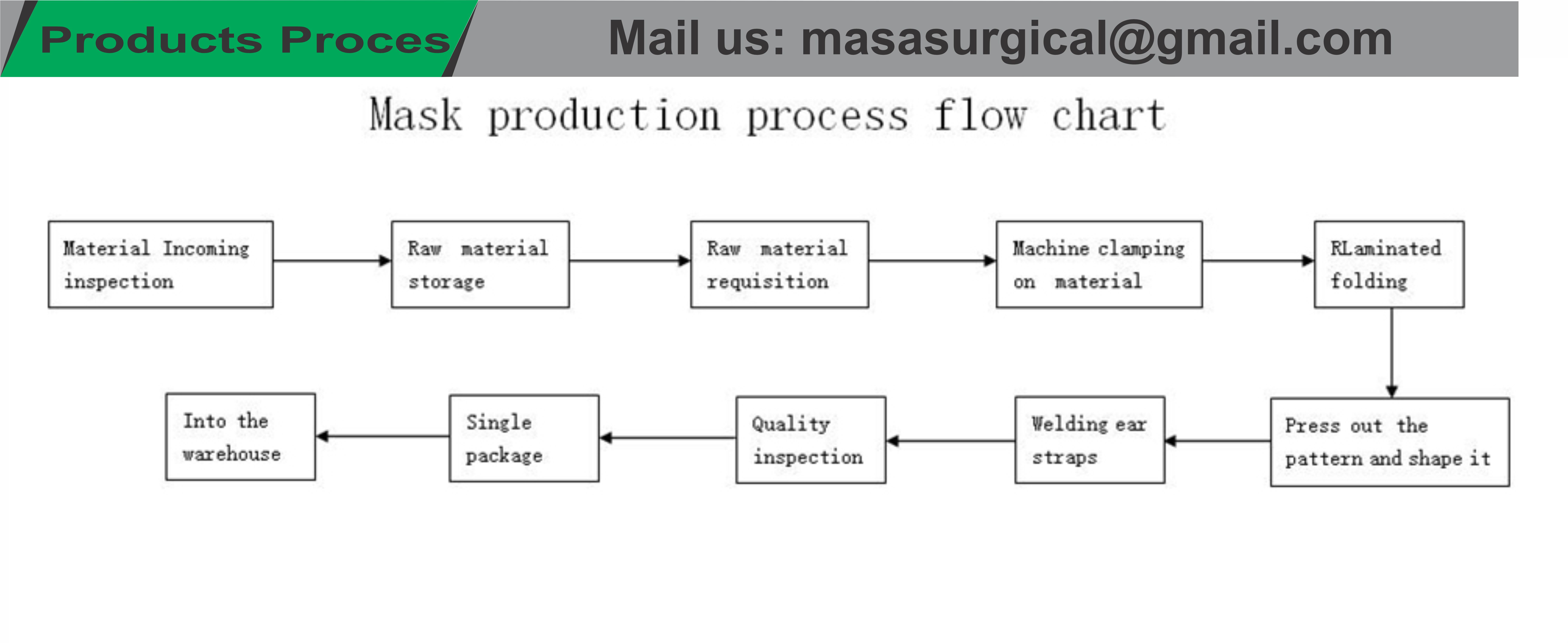 Products Proces

Mail us: masasurgical@gmail.com

Mask production process flow chart

Material Incoming inspection

Raw material storage

Raw material requisition

Machine clamping on material

RLaminated folding

Press out the pattern and shape it

Welding ear straps

Quality inspection

Single package

Into the warehouse